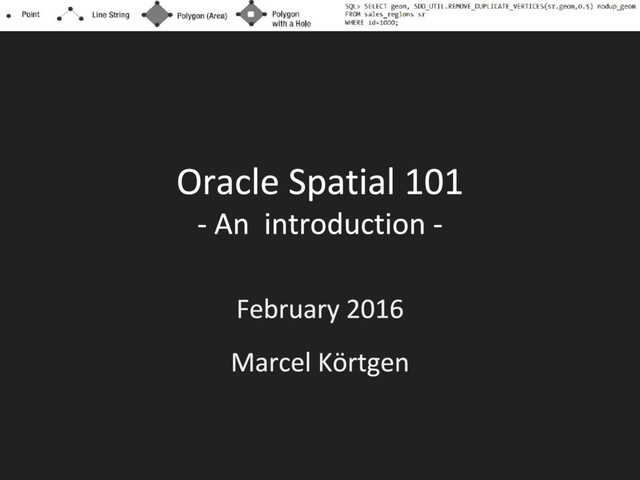 Point Line String Polygon (Area) Polygon with a Hole

SQL> SELECT geom, SDO_UTIL.REMOVE_DUPLICATE_VERTICES(sr.geom,0.5) nodup_geom
FROM sales_regions sr
WHERE id=1000;

Oracle Spatial 101
- An introduction -

February 2016

Marcel Körtgen